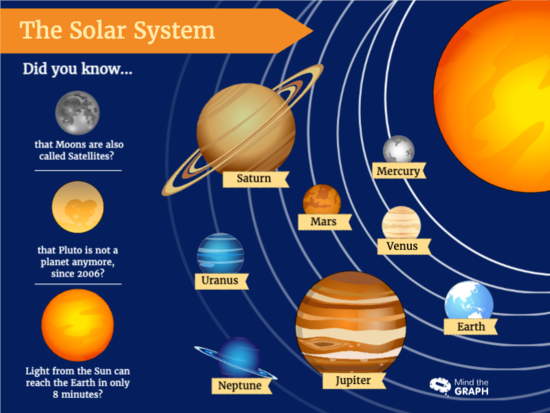 The Solar System

Did you know...

that Moons are also called Satellites?

that Pluto is not a planet anymore, since 2006?

Light from the Sun can reach the Earth in only 8 minutes?

Saturn

Mercury

Mars

Venus

Uranus

Earth

Neptune

Jupiter

Mind the GRAPH